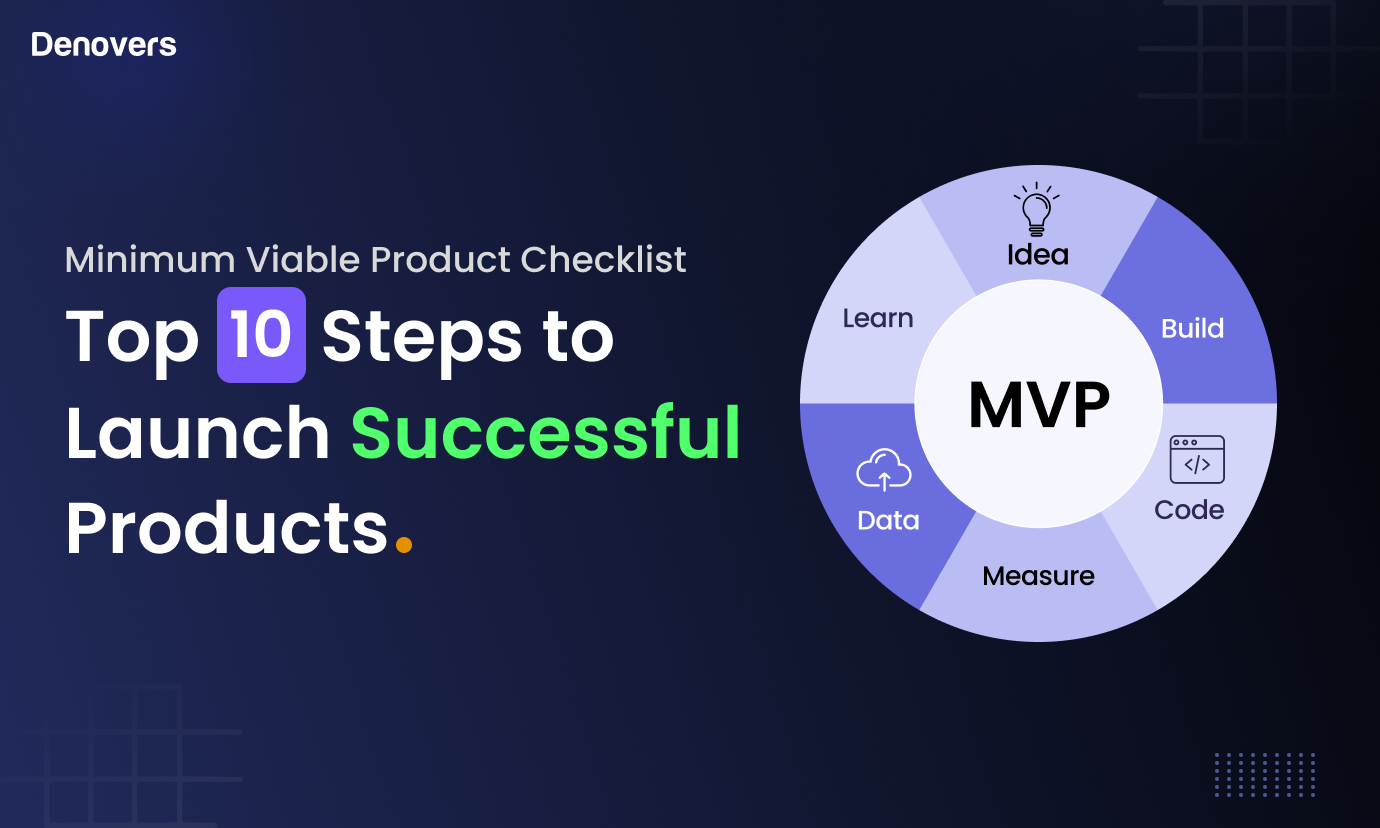 Denovers

Minimum Viable Product Checklist

Top 10 Steps to Launch Successful Products.

Idea
Build
Code
Measure
Data
Learn
MVP